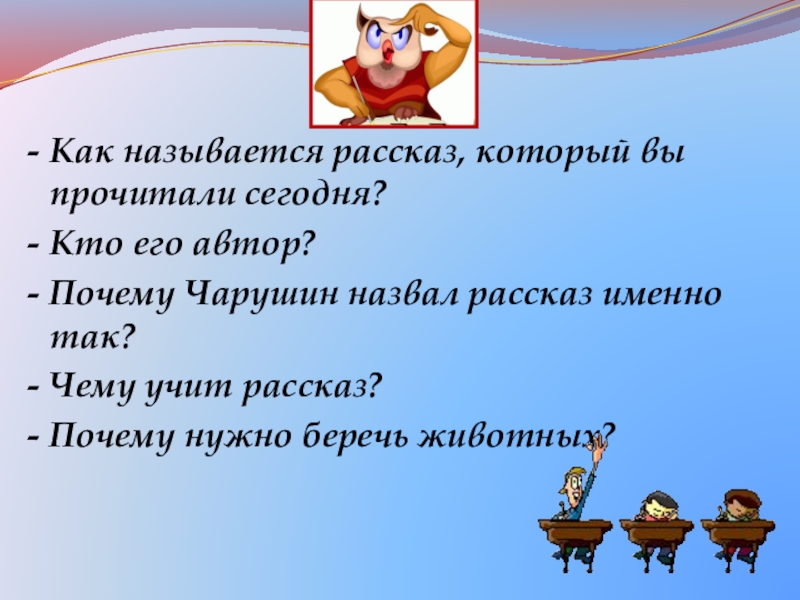 - Как называется рассказ, который вы прочитали сегодня?

- Кто его автор?

- Почему Чарушин назвал рассказ именно так?

- Чему учит рассказ?

- Почему нужно беречь животных?